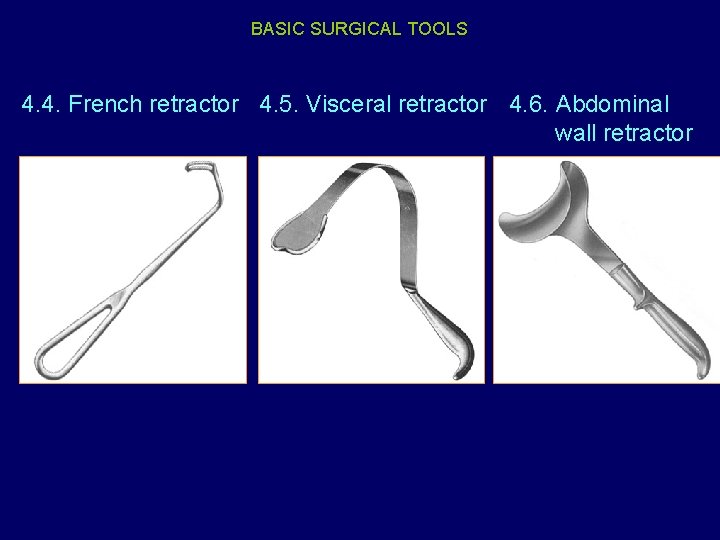 BASIC SURGICAL TOOLS

4.4. French retractor

4.5. Visceral retractor

4.6. Abdominal wall retractor